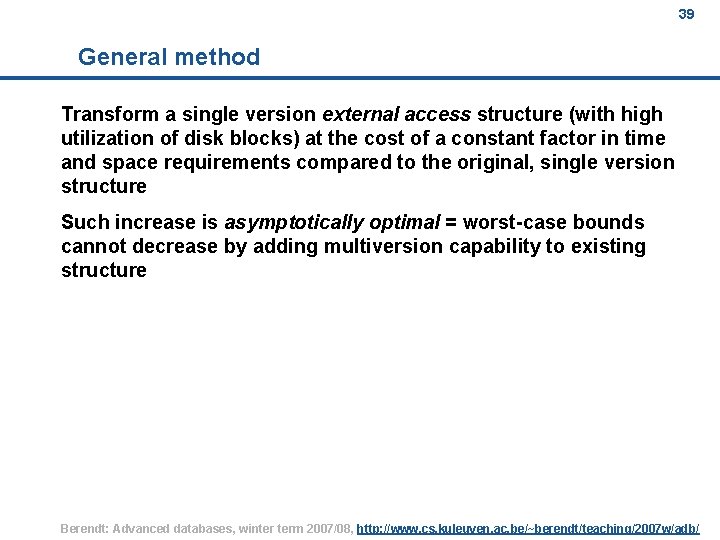 39

General method

Transform a single version external access structure (with high utilization of disk blocks) at the cost of a constant factor in time and space requirements compared to the original, single version structure

Such increase is asymptotically optimal = worst-case bounds cannot decrease by adding multiversion capability to existing structure

Berendt: Advanced databases, winter term 2007/08, http://www.cs.kuleuven.ac.be/~berendt/teaching/2007w/adb/